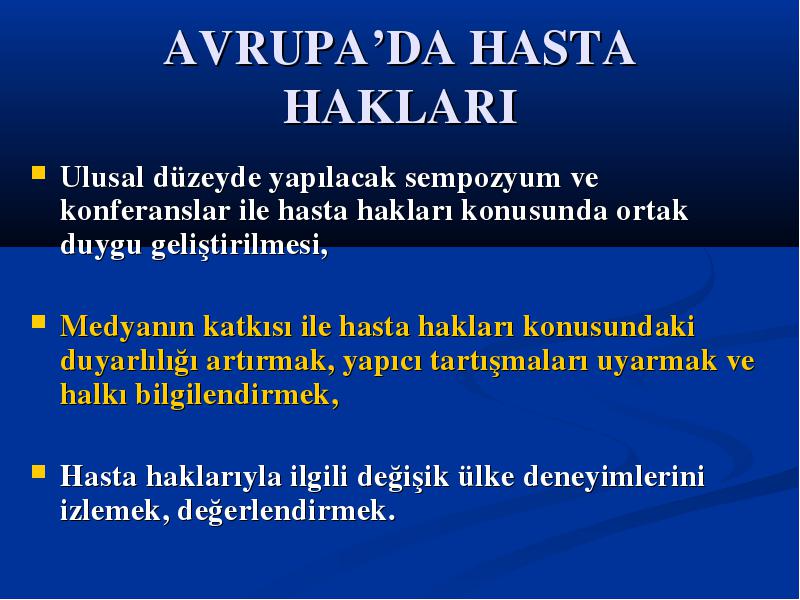 AVRUPA’DA HASTA HAKLARI

Ulusal düzeyde yapılacak sempozyum ve konferanslar ile hasta hakları konusunda ortak duygu geliştirilmesi,

Medyanın katkısı ile hasta hakları konusundaki duyarlılığı artırmak, yapıcı tartışmaları uyarmak ve halkı bilgilendirmek,

Hasta haklarıyla ilgili değişik ülke deneyimlerini izlemek, değerlendirmek.